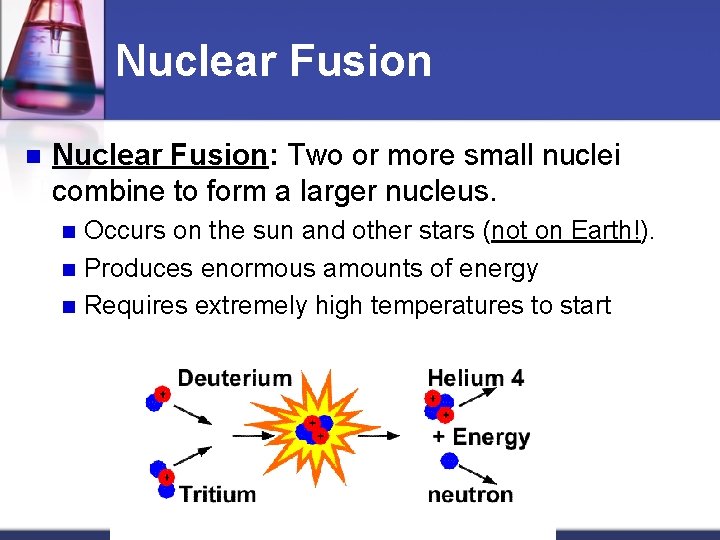 Nuclear Fusion

Nuclear Fusion: Two or more small nuclei combine to form a larger nucleus.

Occurs on the sun and other stars (not on Earth!).

Produces enormous amounts of energy

Requires extremely high temperatures to start

Deuterium

Tritium

Helium 4

+ Energy

neutron